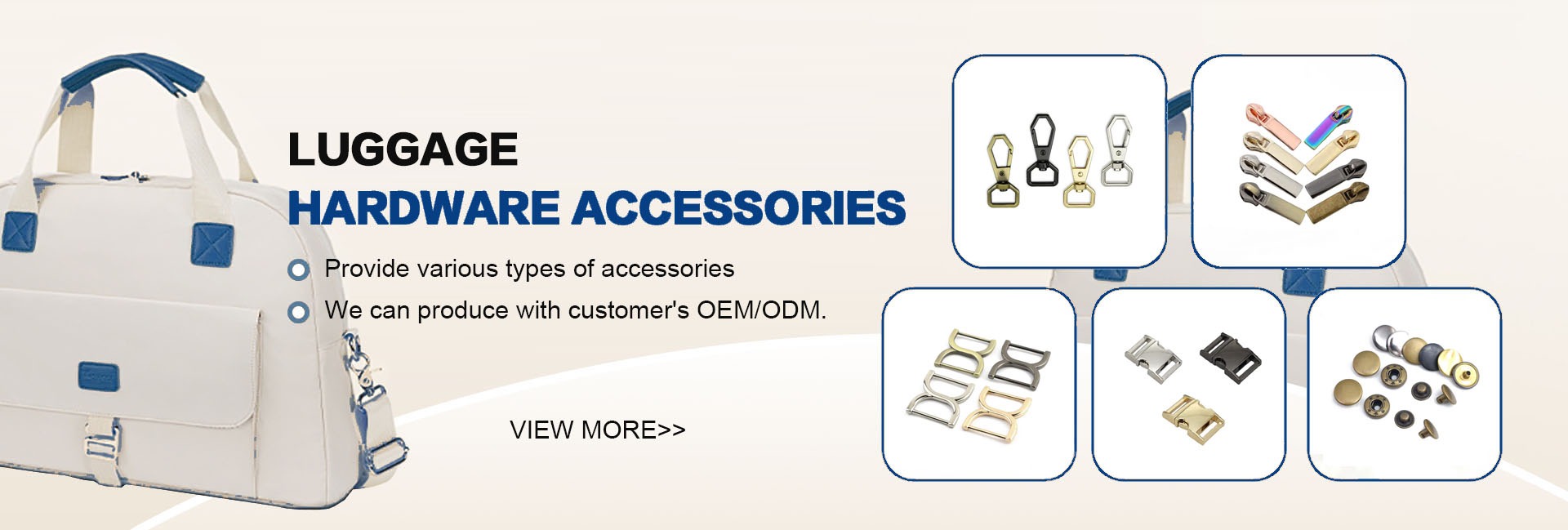 LUGGAGE
HARDWARE ACCESSORIES

Provide various types of accessories

We can produce with customer's OEM/ODM.

VIEW MORE>>